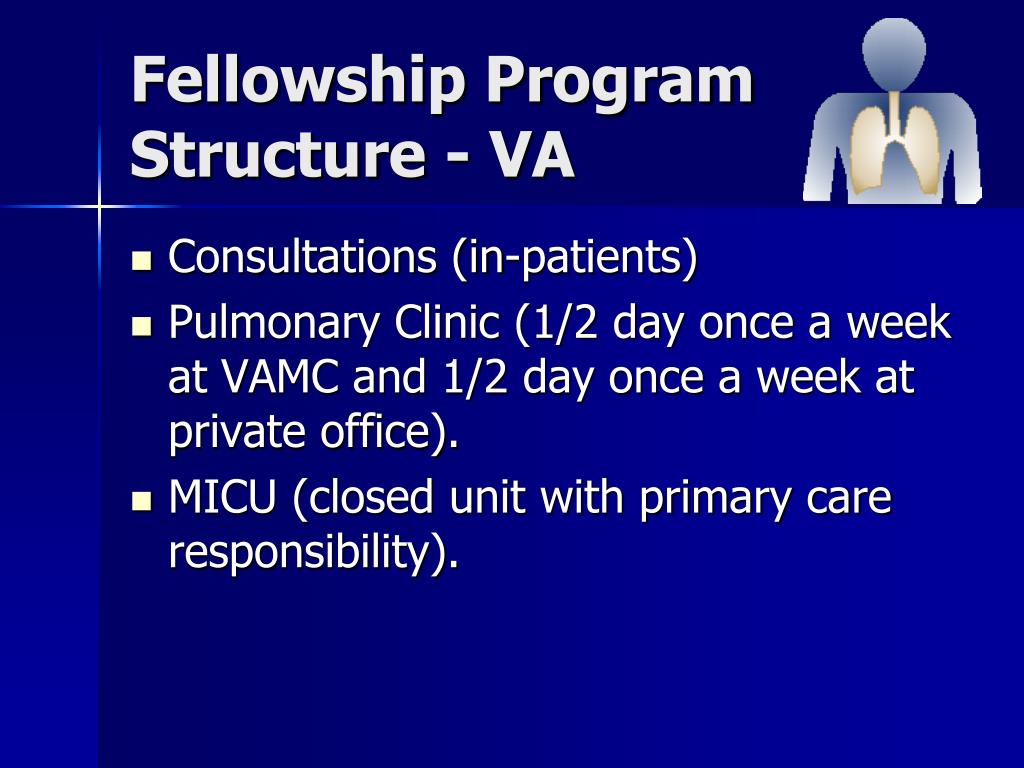 Fellowship Program Structure - VA

- Consultations (in-patients)
- Pulmonary Clinic (1/2 day once a week at VAMC and 1/2 day once a week at private office).
- MICU (closed unit with primary care responsibility).